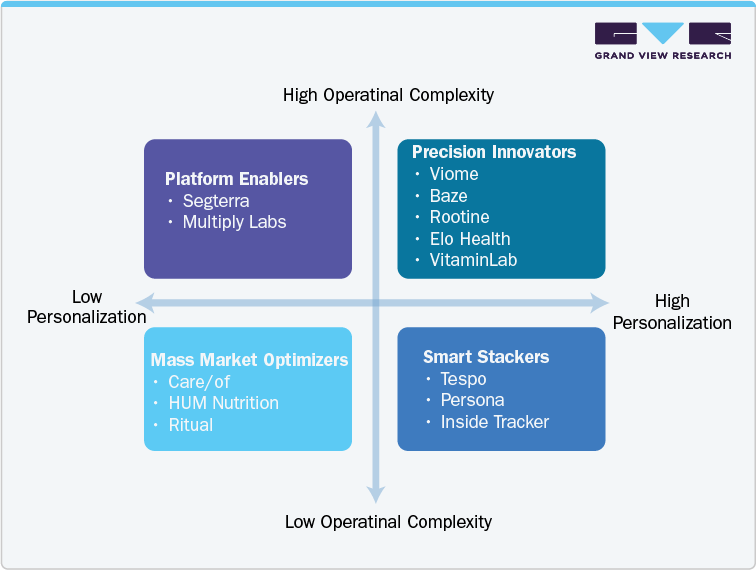 GRAND VIEW RESEARCH

High Operatinal Complexity

Platform Enablers
• Segterra
• Multiply Labs

Precision Innovators
• Viome
• Baze
• Rootine
• Elo Health
• VitaminLab

Low Personalization

High Personalization

Mass Market Optimizers
• Care/of
• HUM Nutrition
• Ritual

Smart Stackers
• Tespo
• Persona
• Inside Tracker

Low Operatinal Complexity